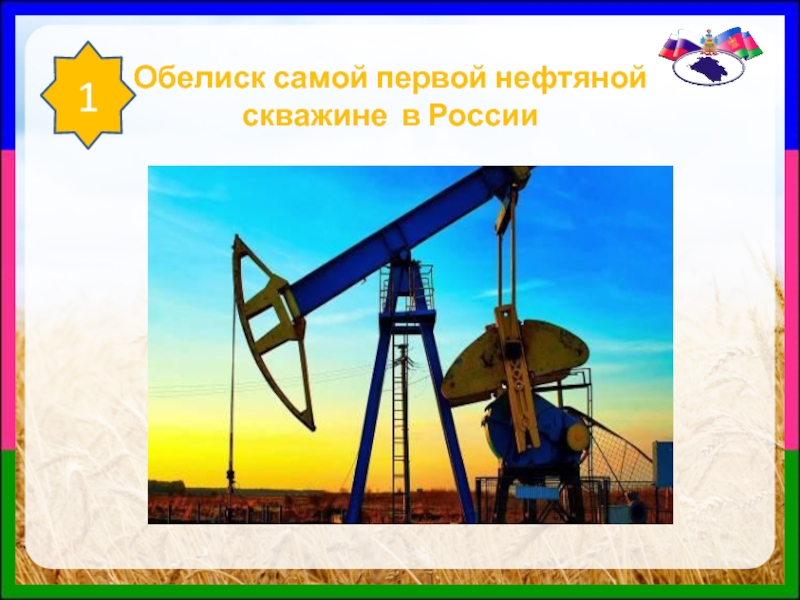 1

Обелиск самой первой нефтяной скважине в России